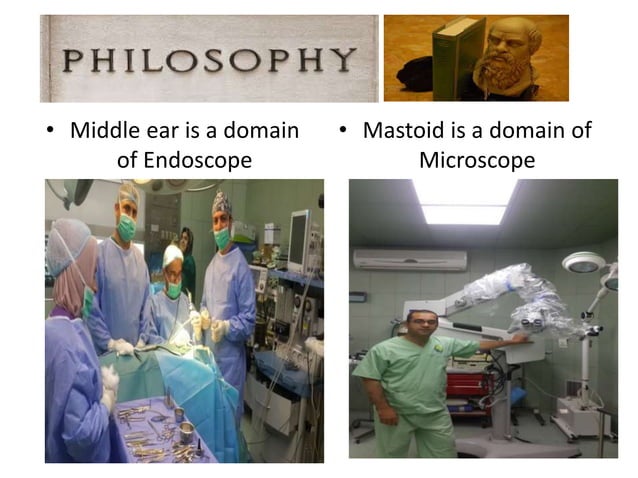 PHILOSOPHY

• Middle ear is a domain of Endoscope

• Mastoid is a domain of Microscope